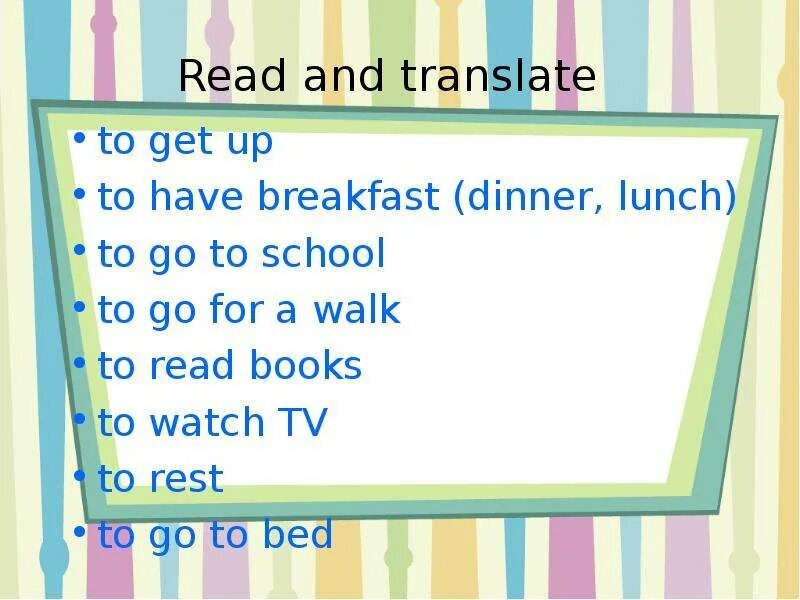 Read and translate

• to get up
• to have breakfast (dinner, lunch)
• to go to school
• to go for a walk
• to read books
• to watch TV
• to rest
• to go to bed